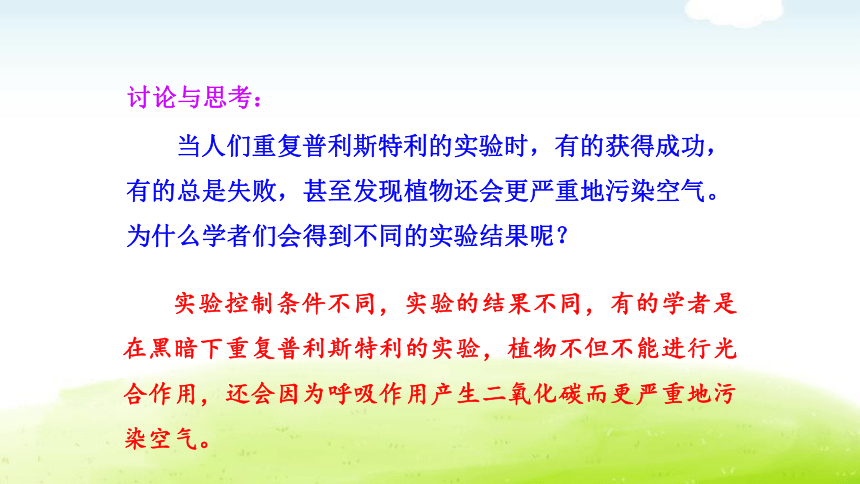 讨论与思考：

当人们重复普利斯特利的实验时，有的获得成功，有的总是失败，甚至发现植物还会更严重地污染空气。为什么学者们会得到不同的实验结果呢？

实验控制条件不同，实验的结果不同，有的学者是在黑暗下重复普利斯特利的实验，植物不但不能进行光合作用，还会因为呼吸作用产生二氧化碳而更严重地污染空气。